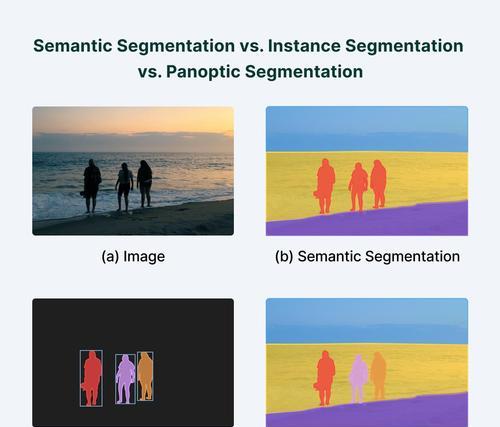 Semantic Segmentation vs. Instance Segmentation vs. Panoptic Segmentation

(a) Image

(b) Semantic Segmentation